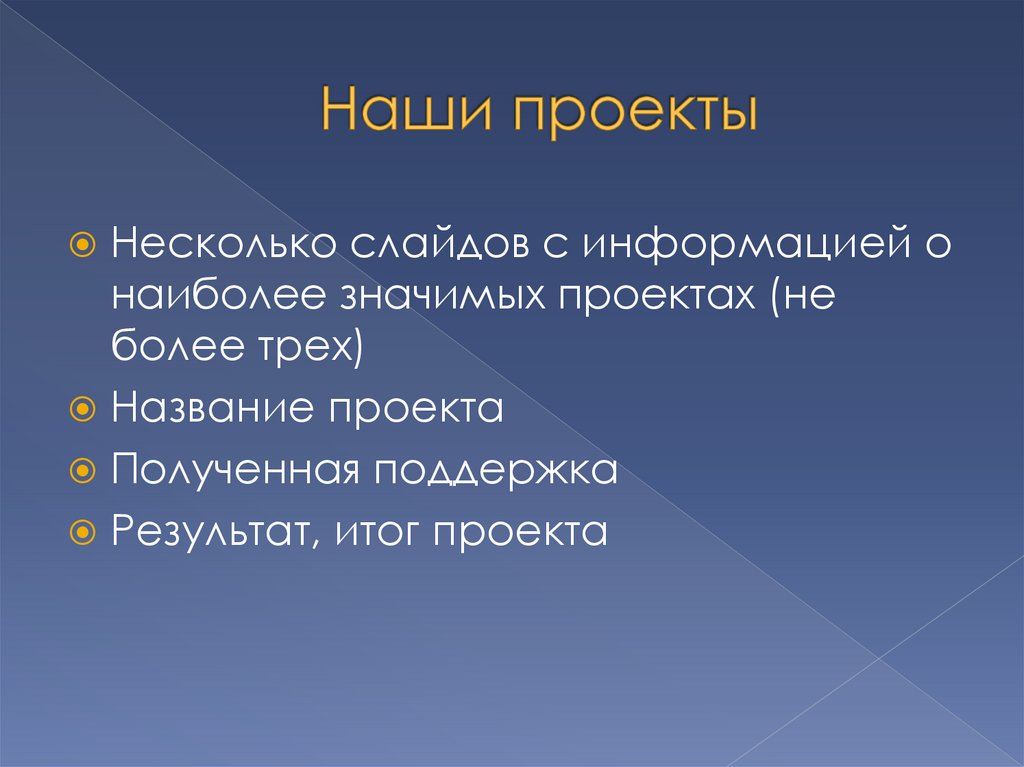 Наши проекты

Несколько слайдов с информацией о наиболее значимых проектах (не более трех)
Название проекта
Полученная поддержка
Результат, итог проекта